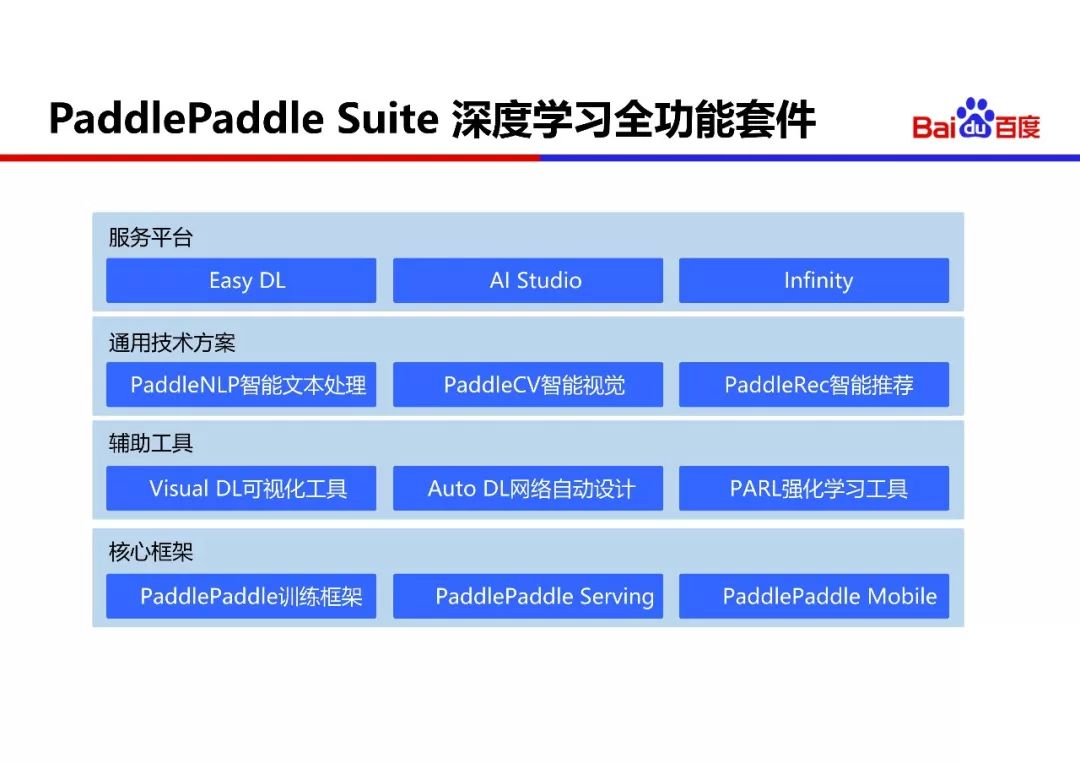 PaddlePaddle Suite 深度学习全功能套件

Bai du 百度

服务平台

Easy DL

AI Studio

Infinity

通用技术方案

PaddleNLP智能文本处理

PaddleCV智能视觉

PaddleRec智能推荐

辅助工具

Visual DL可视化工具

Auto DL网络自动设计

PARL强化学习工具

核心框架

PaddlePaddle训练框架

PaddlePaddle Serving

PaddlePaddle Mobile